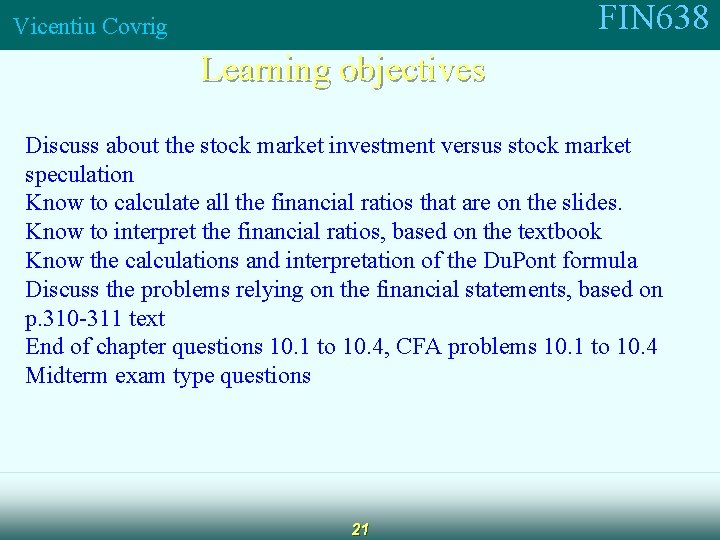 Vicentiu Covrig

FIN638

Learning objectives

Discuss about the stock market investment versus stock market speculation
Know to calculate all the financial ratios that are on the slides.
Know to interpret the financial ratios, based on the textbook
Know the calculations and interpretation of the DuPont formula
Discuss the problems relying on the financial statements, based on p.310-311 text
End of chapter questions 10.1 to 10.4, CFA problems 10.1 to 10.4
Midterm exam type questions

21